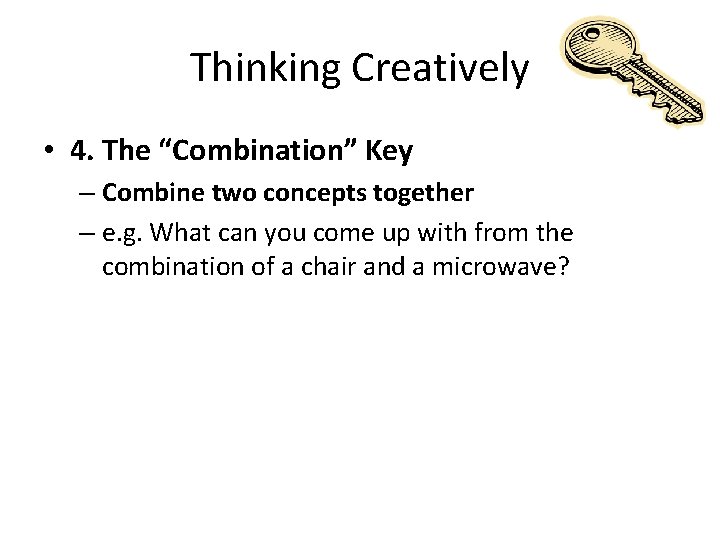 Thinking Creatively

• 4. The “Combination” Key
– Combine two concepts together
– e.g. What can you come up with from the combination of a chair and a microwave?